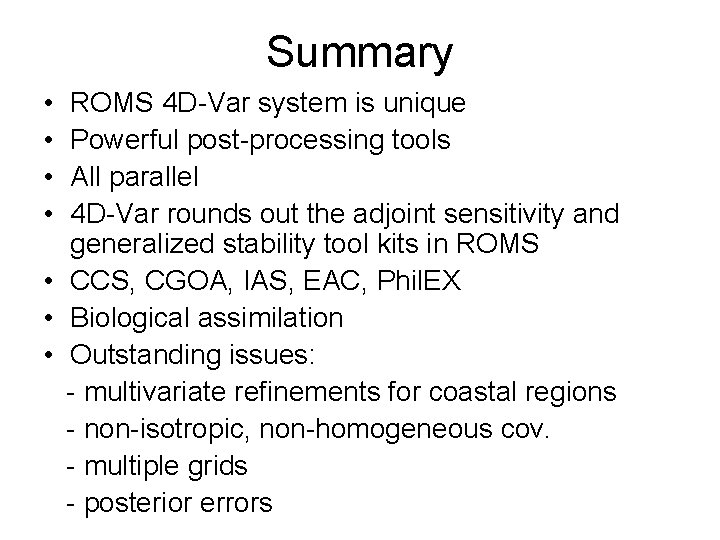 Summary

• ROMS 4D-Var system is unique
• Powerful post-processing tools
• All parallel
• 4D-Var rounds out the adjoint sensitivity and generalized stability tool kits in ROMS
• CCS, CGOA, IAS, EAC, PhilEX
• Biological assimilation
• Outstanding issues:
- multivariate refinements for coastal regions
- non-isotropic, non-homogeneous cov.
- multiple grids
- posterior errors